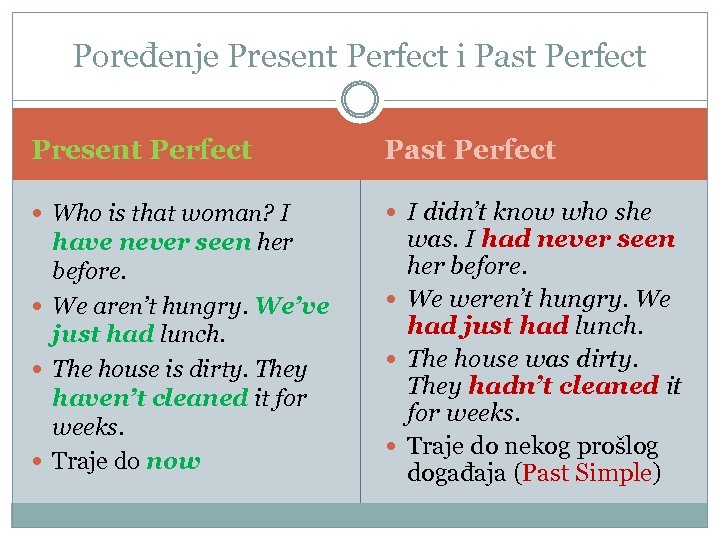 Poređenje Present Perfect i Past Perfect

Present Perfect

- Who is that woman? I have never seen her before.
- We aren't hungry. We've just had lunch.
- The house is dirty. They haven't cleaned it for weeks.
- Traje do now

Past Perfect

- I didn't know who she was. I had never seen her before.
- We weren't hungry. We had just had lunch.
- The house was dirty. They hadn't cleaned it for weeks.
- Traje do nekog prošlog događaja (Past Simple)